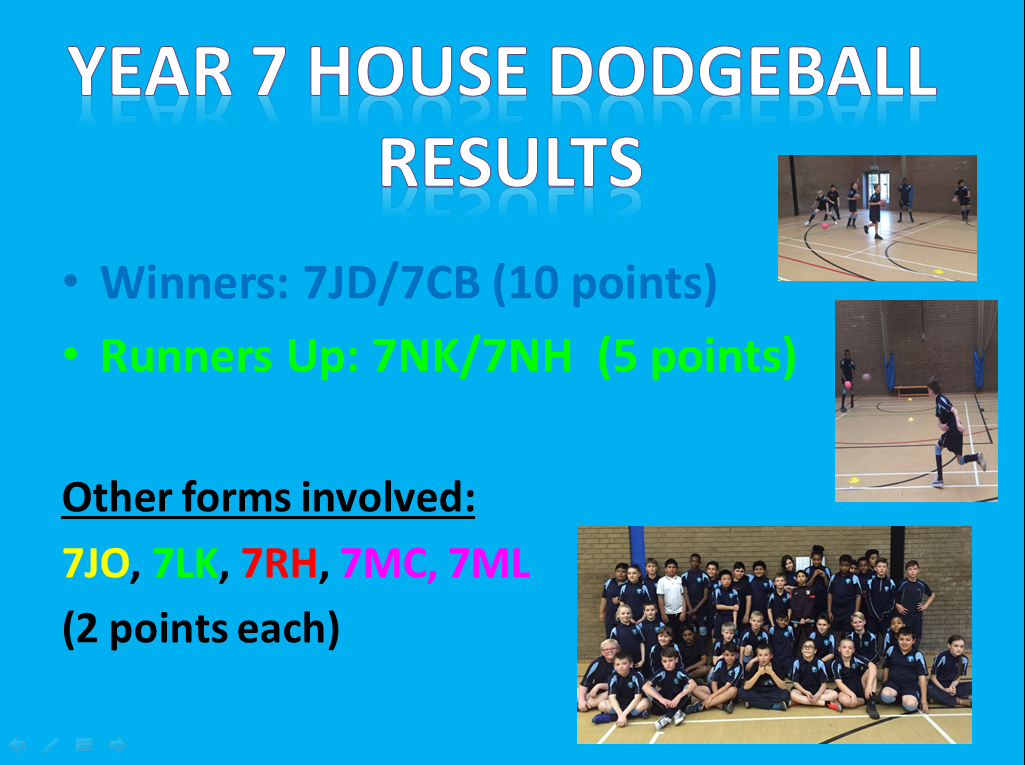 YEAR 7 HOUSE DODGEBALL RESULTS

• Winners: 7JD/7CB (10 points)
• Runners Up: 7NK/7NH (5 points)

Other forms involved:

7JO, 7LK, 7RH, 7MC, 7ML

(2 points each)